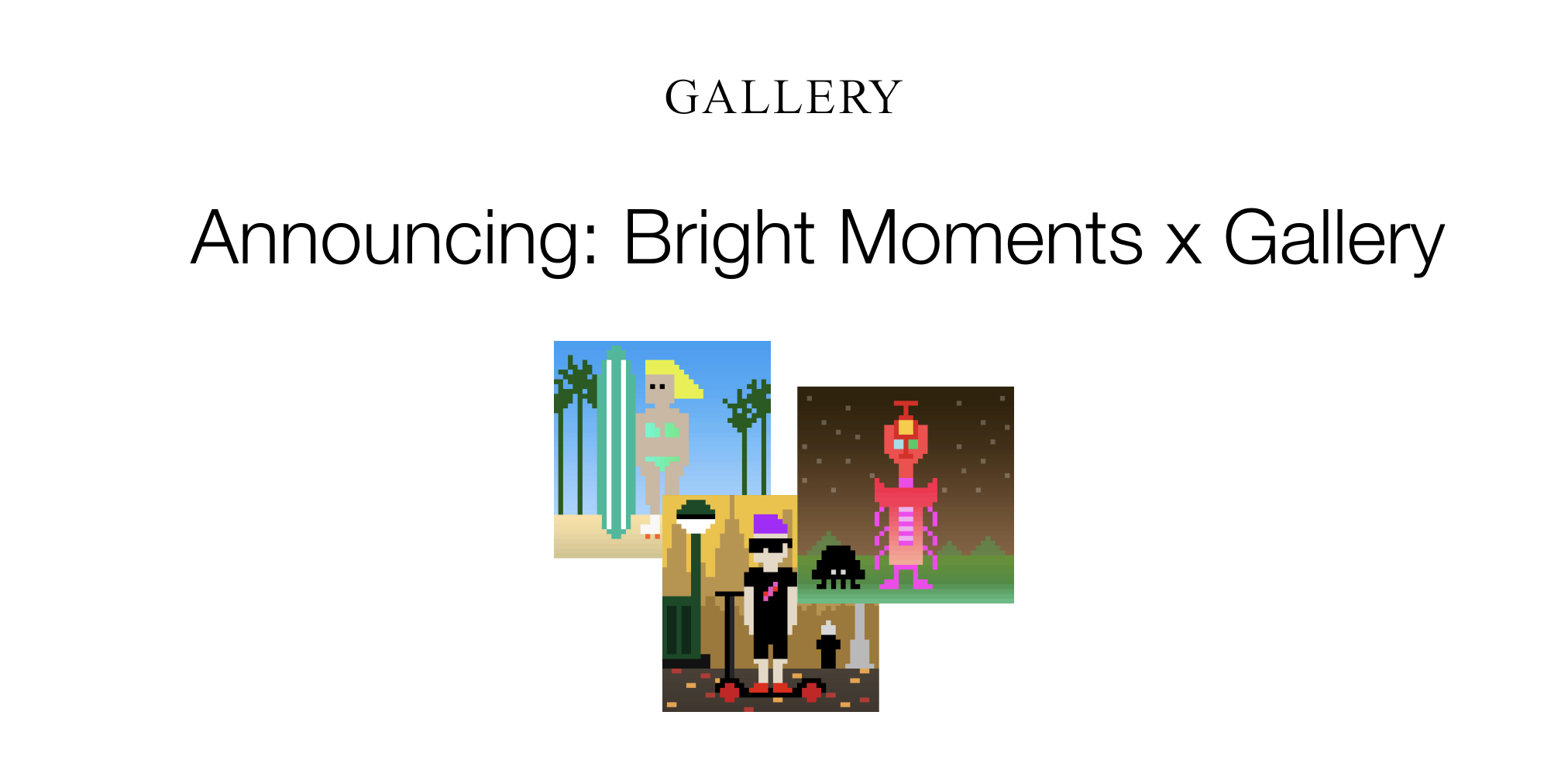 GALLERY

Announcing: Bright Moments x Gallery